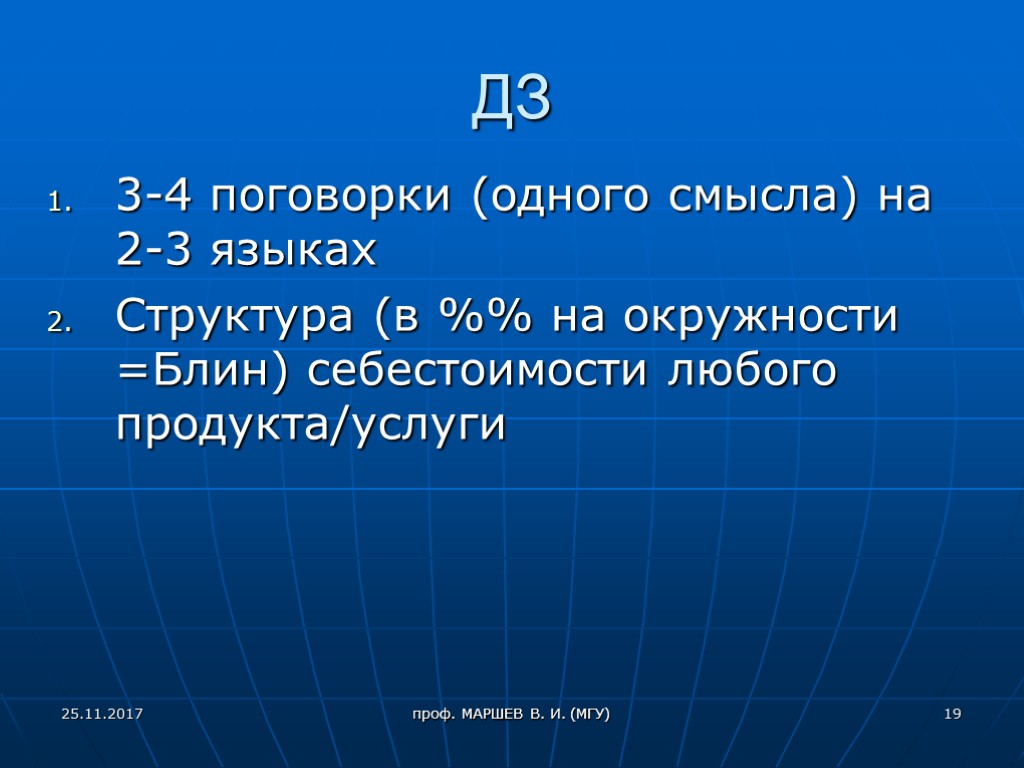 ДЗ

1. 3-4 поговорки (одного смысла) на 2-3 языках
2. Структура (в %% на окружности =Блин) себестоимости любого продукта/услуги

25.11.2017

проф. МАРШЕВ В. И. (МГУ)

19